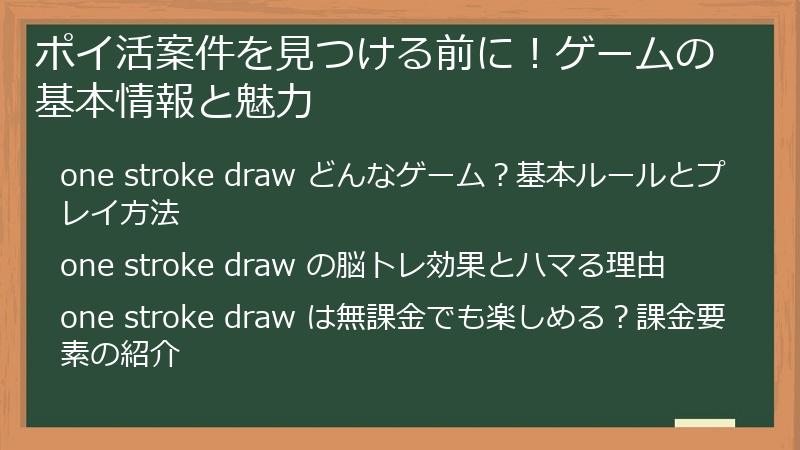 ポイ活案件を見つける前に！ゲームの基本情報と魅力

one stroke draw どんなゲーム？基本ルールとプレイ方法

one stroke draw の脳トレ効果とハマる理由

one stroke draw は無課金でも楽しめる？課金要素の紹介